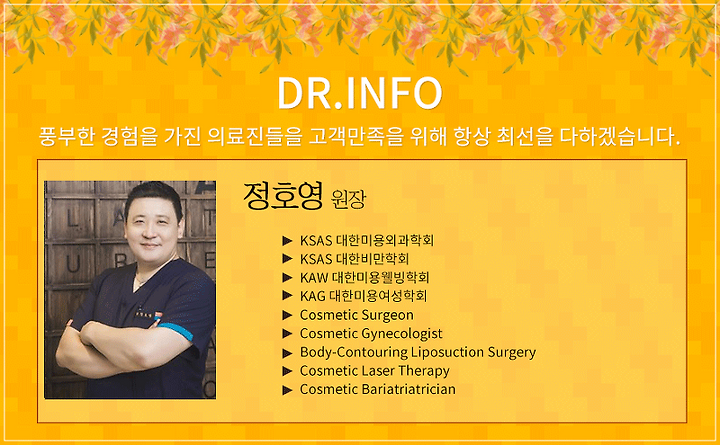 DR.INFO

풍부한 경험을 가진 의료진들을 고객만족을 위해 항상 최선을 다하겠습니다.

정호영 원장

▶ KSAS 대한미용외과학회
▶ KSAS 대한비만학회
▶ KAW 대한미용웰빙학회
▶ KAG 대한미용여성학회
▶ Cosmetic Surgeon
▶ Cosmetic Gynecologist
▶ Body-Contouring Liposuction Surgery
▶ Cosmetic Laser Therapy
▶ Cosmetic Bariatriatrician